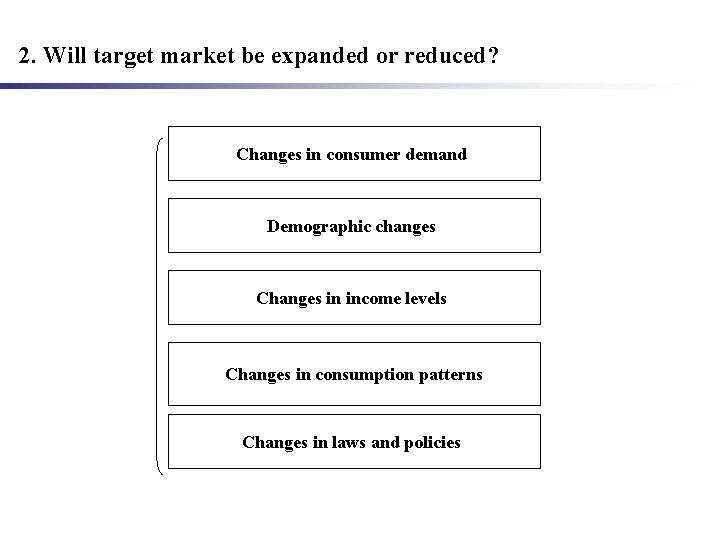 2. Will target market be expanded or reduced?

Changes in consumer demand

Demographic changes

Changes in income levels

Changes in consumption patterns

Changes in laws and policies